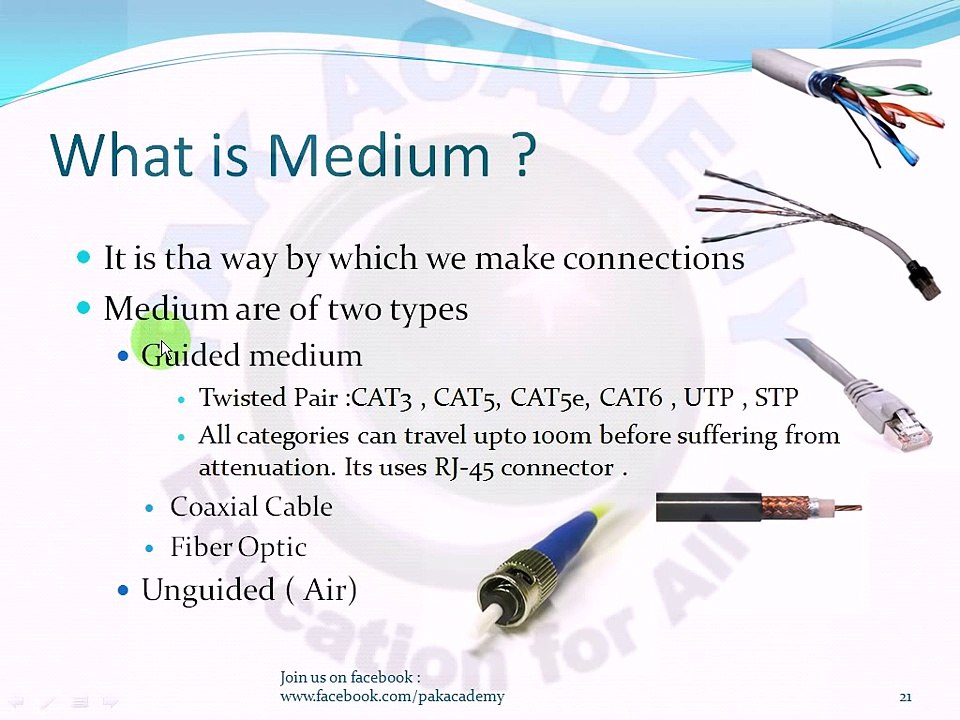 What is Medium ?

- It is tha way by which we make connections
- Medium are of two types
  - Guided medium
    - Twisted Pair :CAT3 , CAT5, CAT5e, CAT6 , UTP , STP
    - All categories can travel upto 100m before suffering from attenuation. Its uses RJ-45 connector .
  - Coaxial Cable
  - Fiber Optic
  - Unguided ( Air)

PAK ACADEMY Education for All

Join us on facebook :
www.facebook.com/pakacademy

21